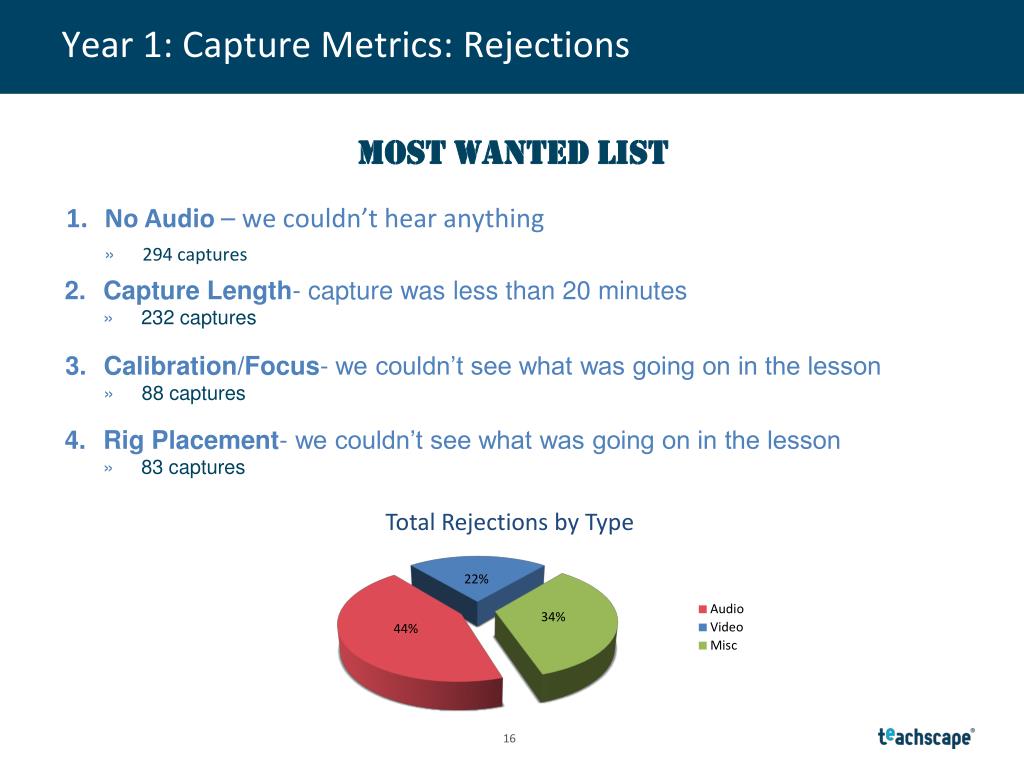 Year 1: Capture Metrics: Rejections

MOST WANTED LIST

1. No Audio – we couldn't hear anything
» 294 captures

2. Capture Length- capture was less than 20 minutes
» 232 captures

3. Calibration/Focus- we couldn't see what was going on in the lesson
» 88 captures

4. Rig Placement- we couldn't see what was going on in the lesson
» 83 captures

Total Rejections by Type

22%
34%
44%

Audio
Video
Misc

16

teachscape®